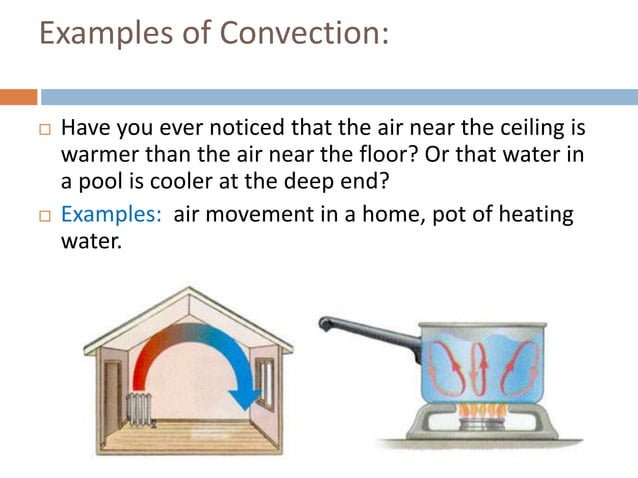 Examples of Convection:

Have you ever noticed that the air near the ceiling is warmer than the air near the floor? Or that water in a pool is cooler at the deep end?

Examples: air movement in a home, pot of heating water.